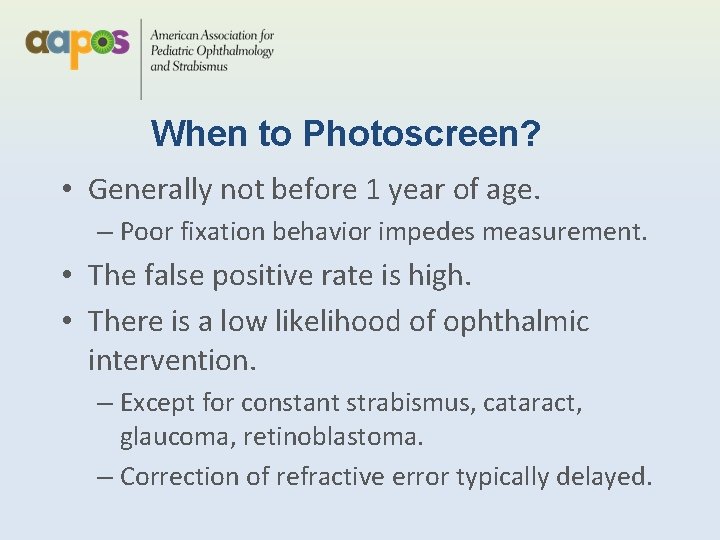 aapos
American Association for Pediatric Ophthalmology and Strabismus

When to Photoscreen?

• Generally not before 1 year of age.
– Poor fixation behavior impedes measurement.
• The false positive rate is high.
• There is a low likelihood of ophthalmic intervention.
– Except for constant strabismus, cataract, glaucoma, retinoblastoma.
– Correction of refractive error typically delayed.